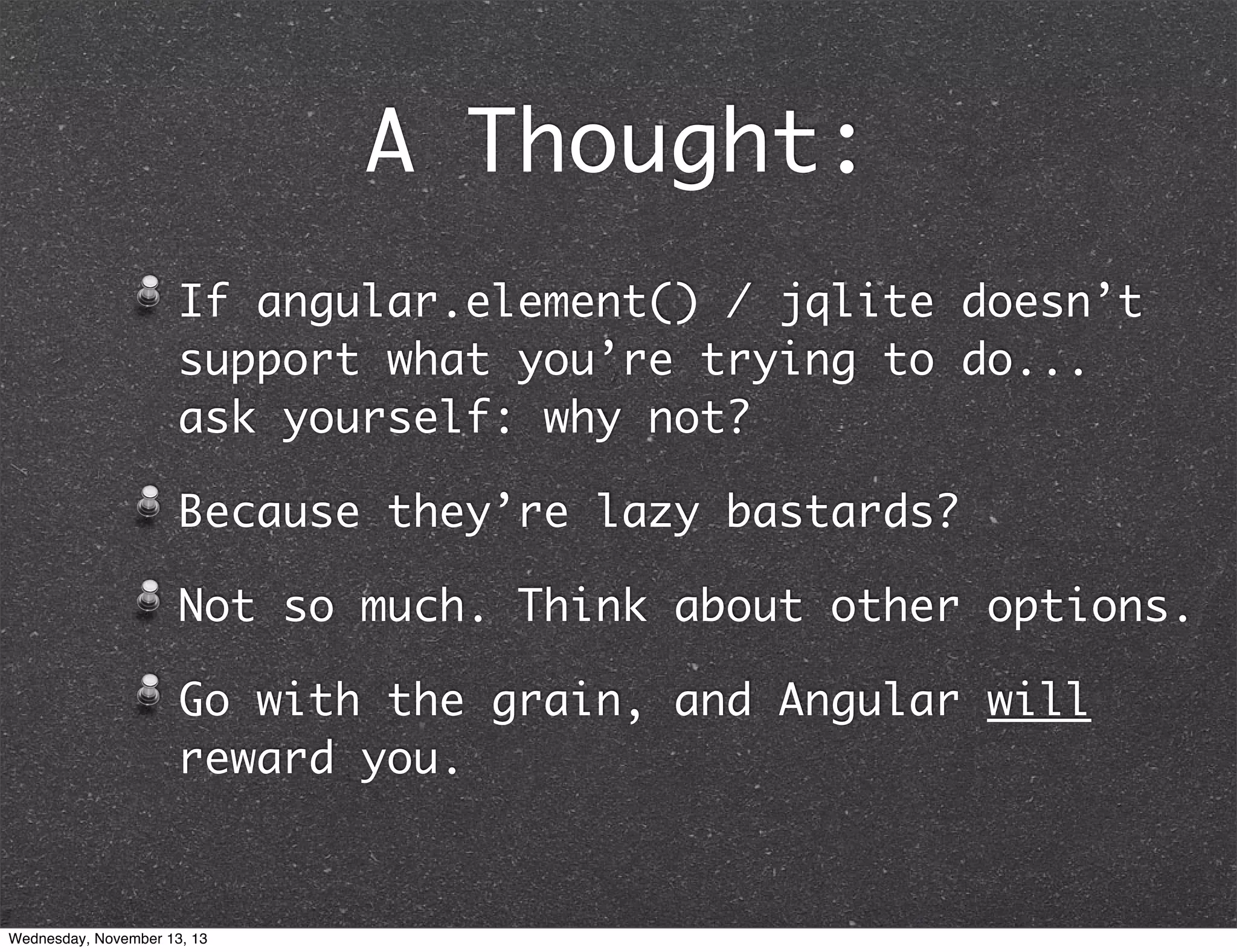 A Thought:

If angular.element() / jqlite doesn’t support what you’re trying to do... ask yourself: why not?

Because they’re lazy bastards?

Not so much. Think about other options.

Go with the grain, and Angular will reward you.

Wednesday, November 13, 13